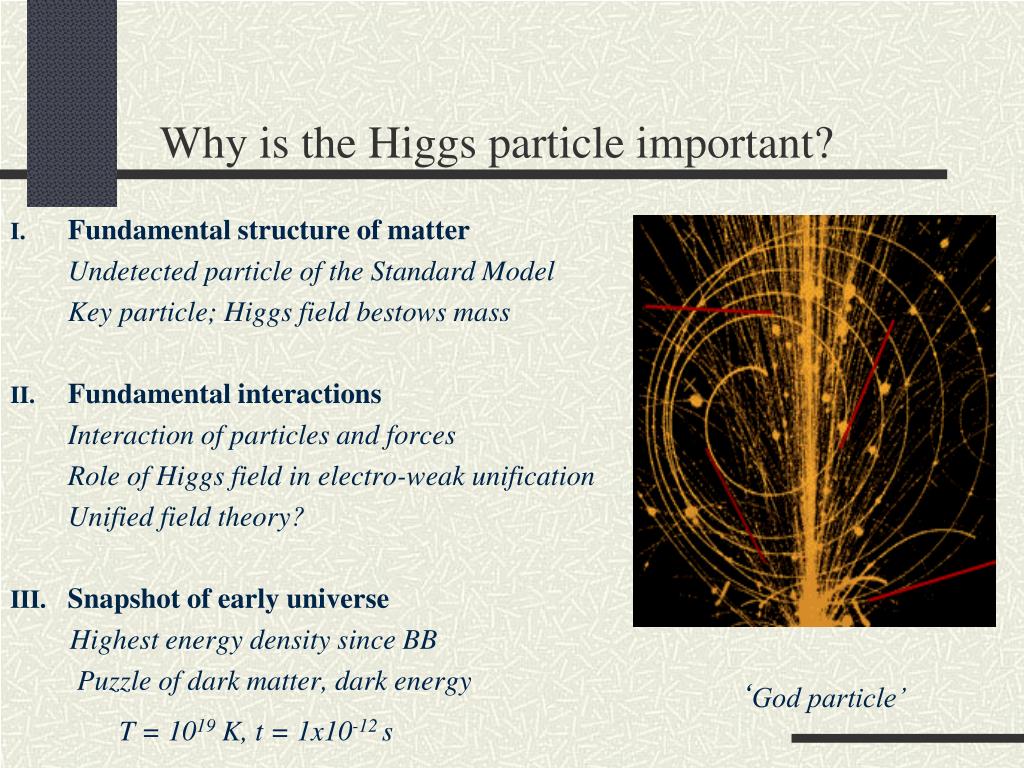 Why is the Higgs particle important?

I. Fundamental structure of matter

Undetected particle of the Standard Model

Key particle; Higgs field bestows mass

II. Fundamental interactions

Interaction of particles and forces

Role of Higgs field in electro-weak unification

Unified field theory?

III. Snapshot of early universe

Highest energy density since BB

Puzzle of dark matter, dark energy

$T = 10^{19}$ K, $t = 1x10^{-12}$ s

'God particle'